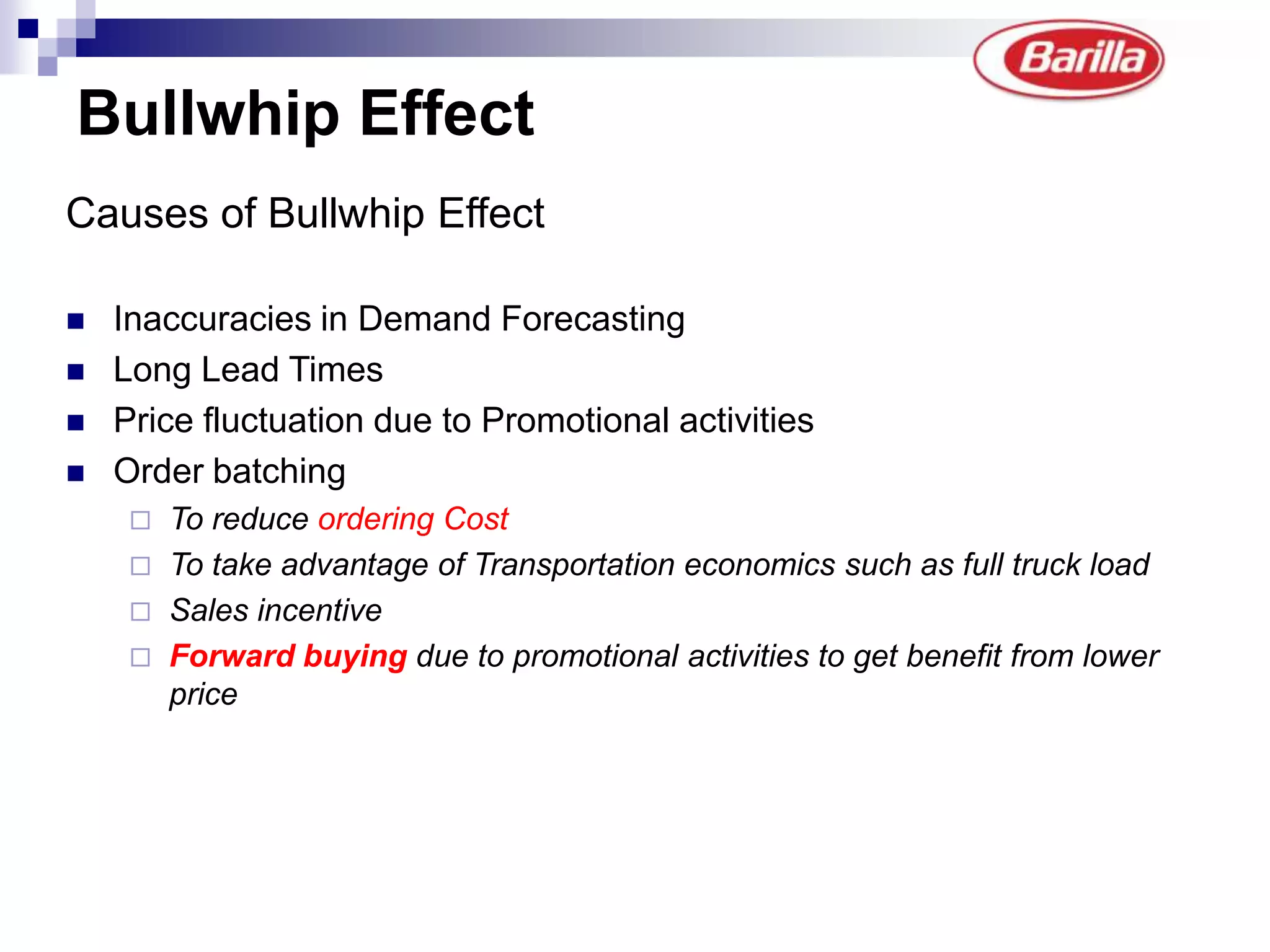 Barilla

Bullwhip Effect

Causes of Bullwhip Effect

- Inaccuracies in Demand Forecasting
- Long Lead Times
- Price fluctuation due to Promotional activities
- Order batching
  - To reduce ordering Cost
  - To take advantage of Transportation economics such as full truck load
  - Sales incentive
  - Forward buying due to promotional activities to get benefit from lower price